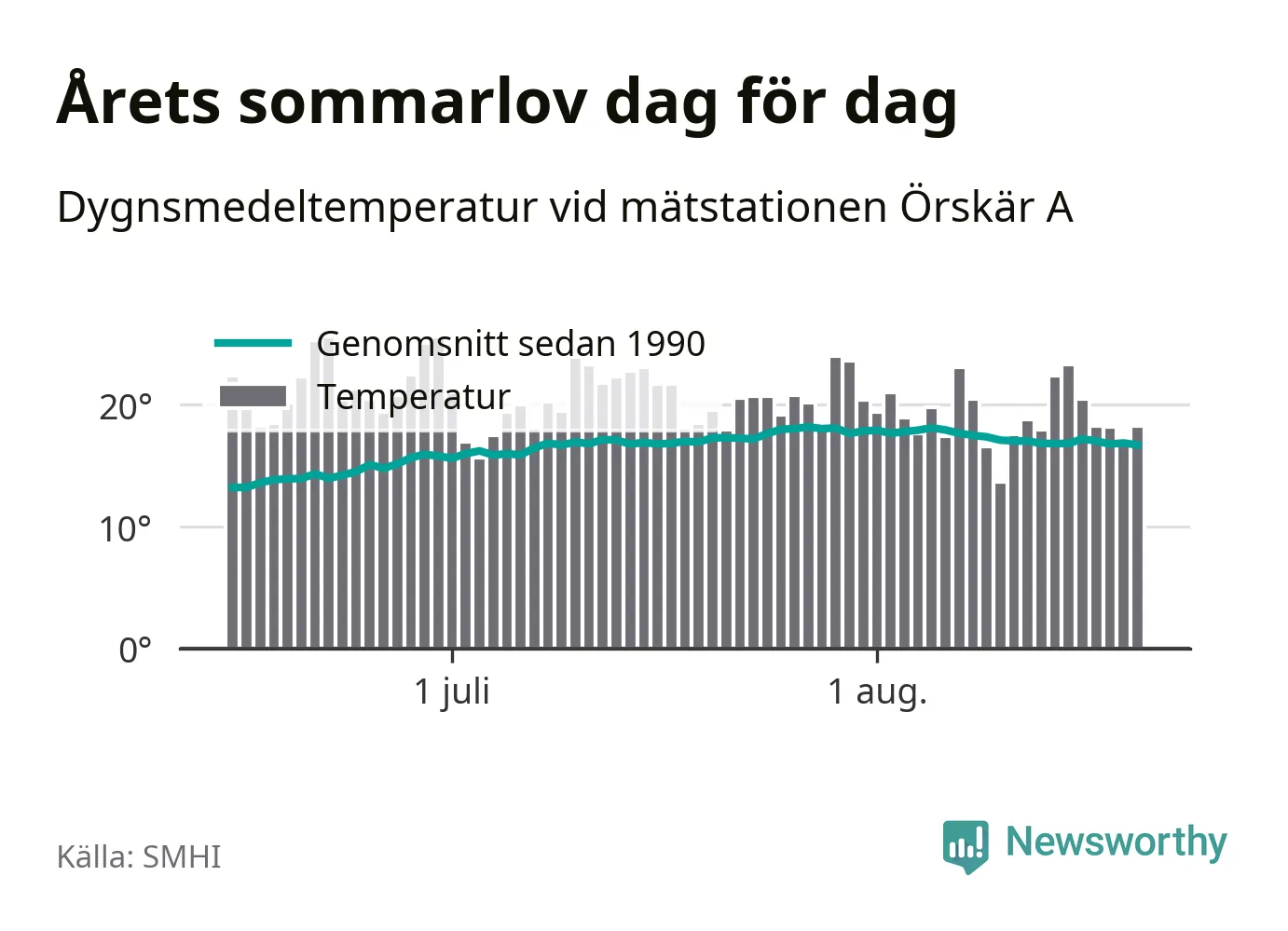 Årets sommarlov dag för dag

Dygnsmedeltemperatur vid mätstationen Örskär A

Genomsnitt sedan 1990
Temperatur

20°
10°
0°

1 juli
1 aug.

Källa: SMHI

Newsworthy